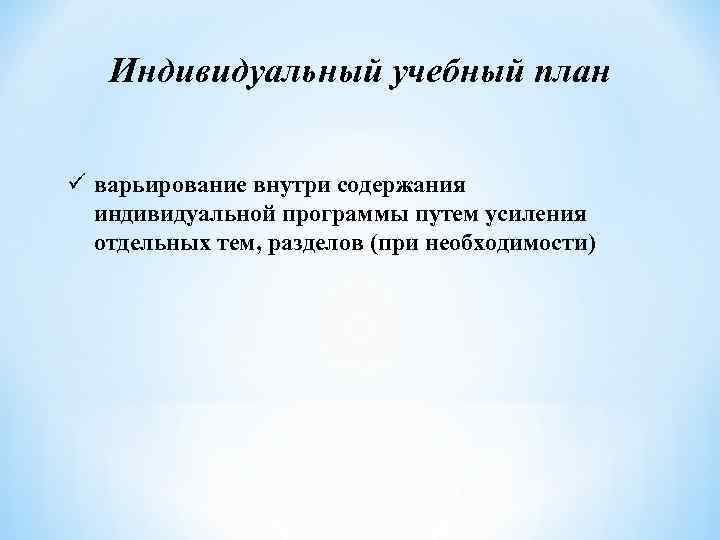 Индивидуальный учебный план

✓ варьирование внутри содержания индивидуальной программы путем усиления отдельных тем, разделов (при необходимости)